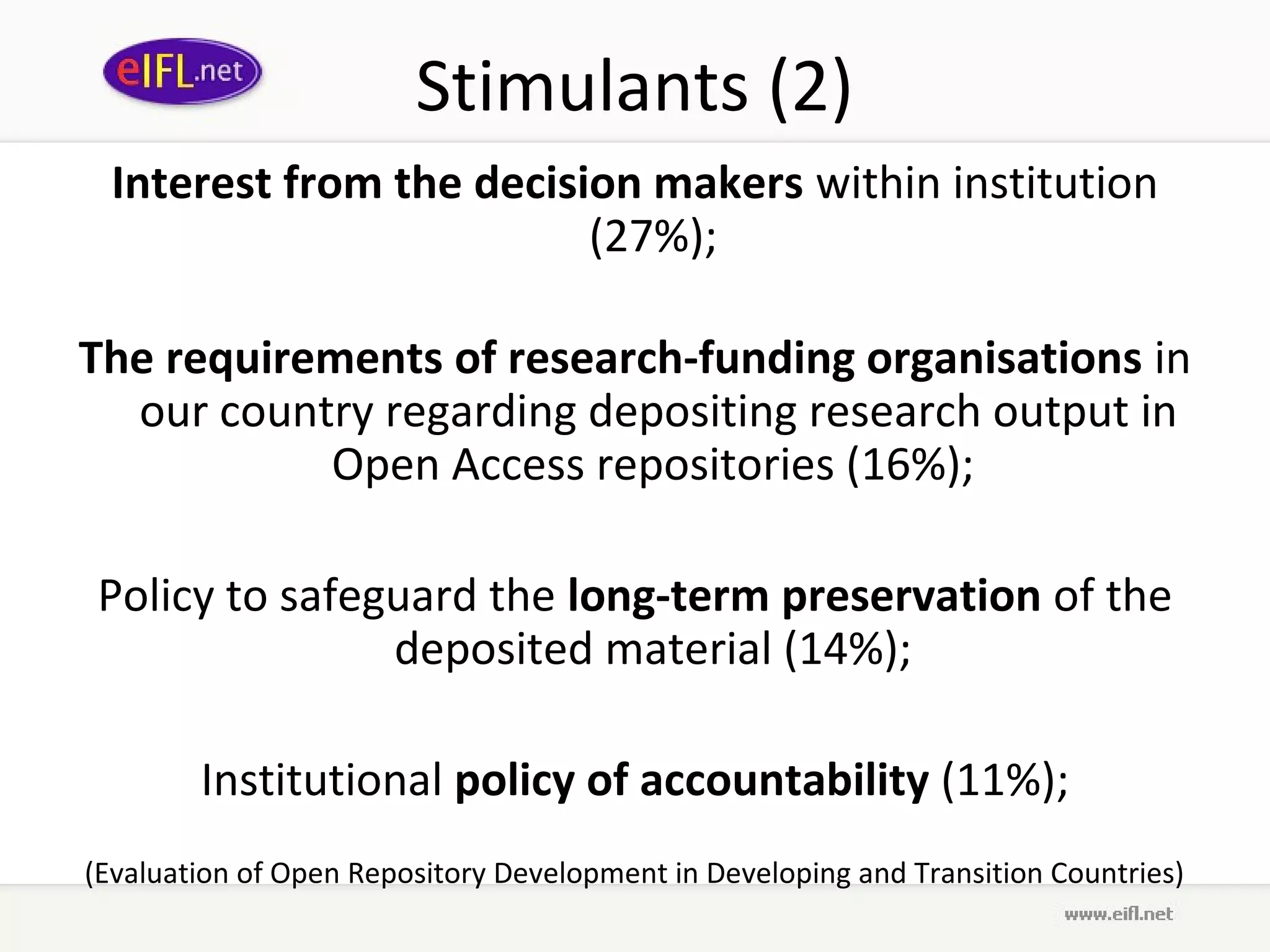 eIFL.net

Stimulants (2)

Interest from the decision makers within institution (27%);

The requirements of research-funding organisations in our country regarding depositing research output in Open Access repositories (16%);

Policy to safeguard the long-term preservation of the deposited material (14%);

Institutional policy of accountability (11%);

(Evaluation of Open Repository Development in Developing and Transition Countries)

www.eifl.net